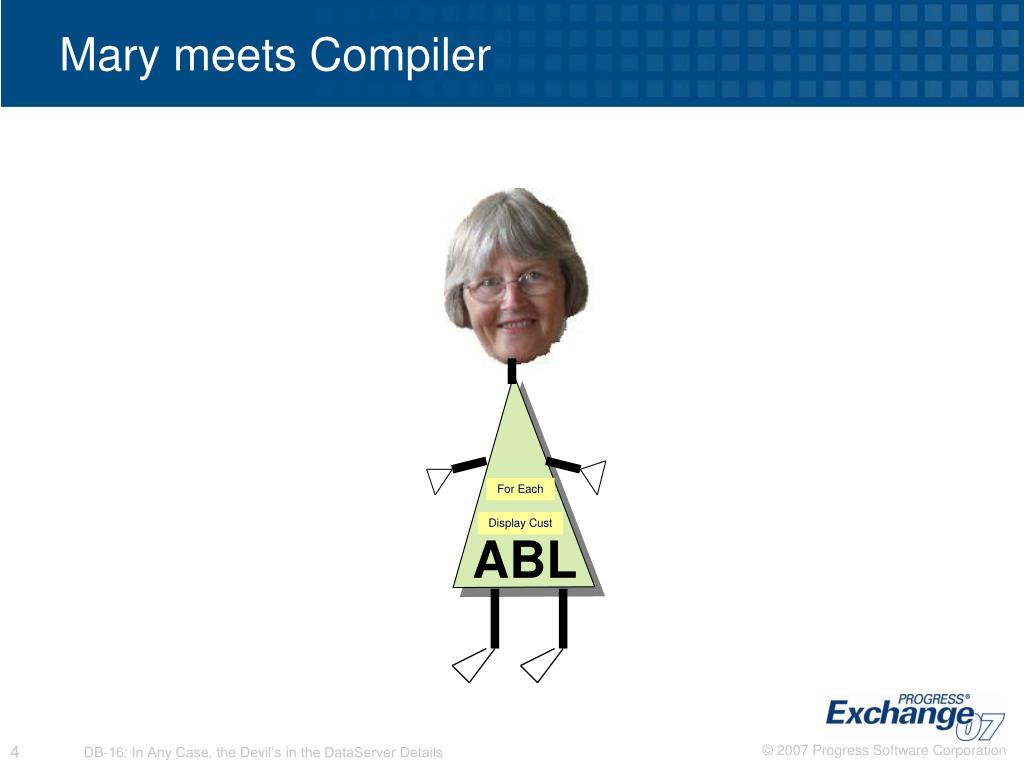 Mary meets Compiler

For Each

Display Cust

ABL

PROGRESS®
Exchange 07

4

DB-16: In Any Case, the Devil's in the DataServer Details

© 2007 Progress Software Corporation